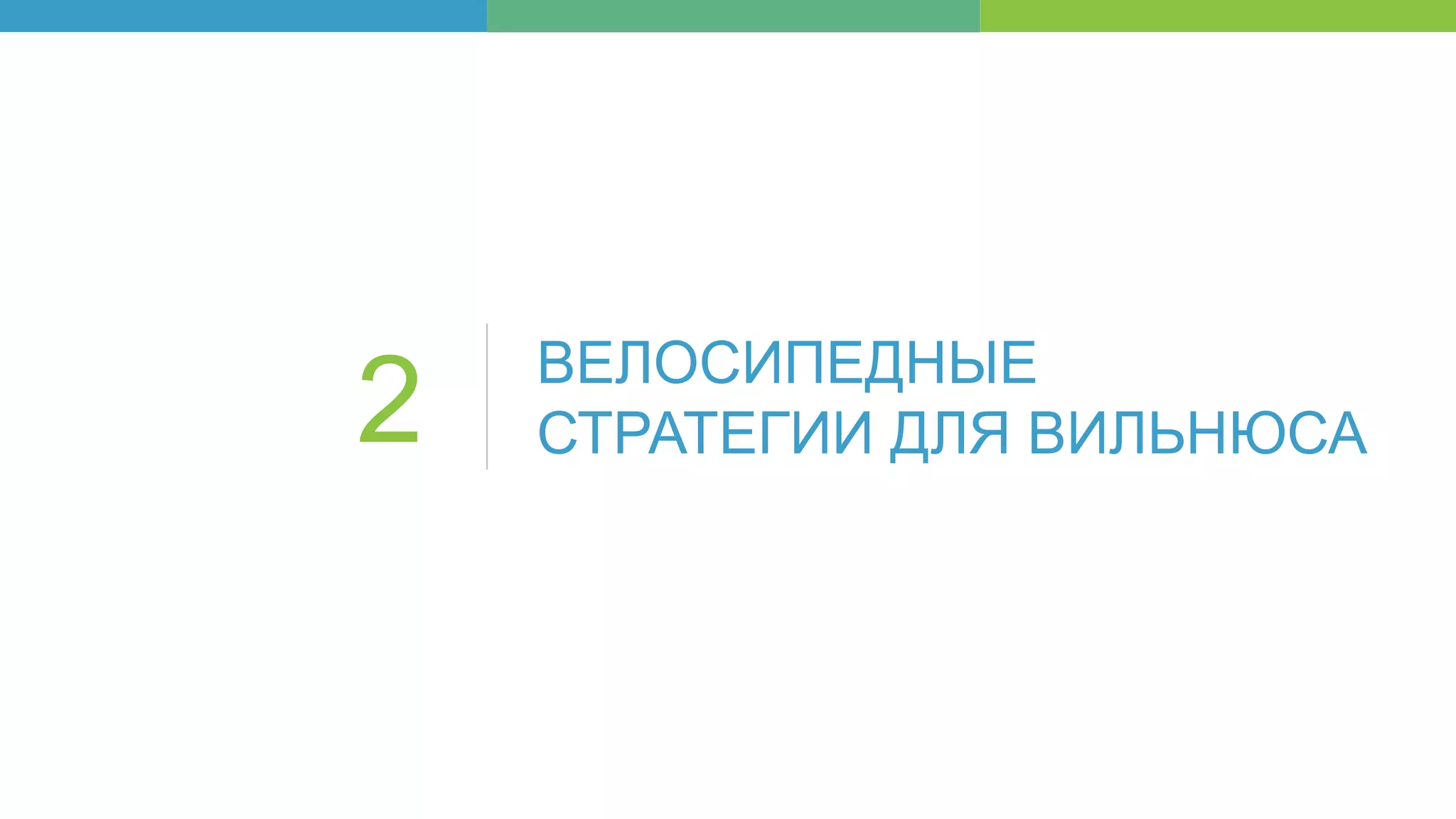 2

ВЕЛОСИПЕДНЫЕ СТРАТЕГИИ ДЛЯ ВИЛЬНЮСА